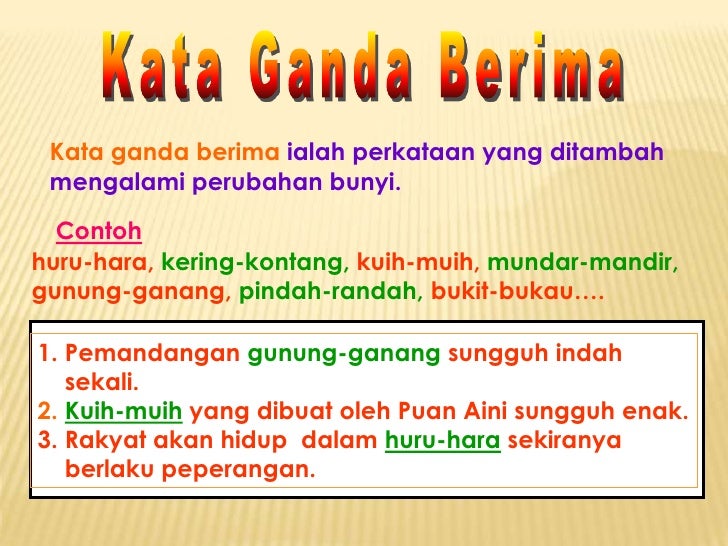 Kata Ganda Berima

Kata ganda berima ialah perkataan yang ditambah mengalami perubahan bunyi.

Contoh
huru-hara, kering-kontang, kuih-muih, mundar-mandir, gunung-ganang, pindah-randah, bukit-bukau….

1. Pemandangan gunung-ganang sungguh indah sekali.
2. Kuih-muih yang dibuat oleh Puan Aini sungguh enak.
3. Rakyat akan hidup dalam huru-hara sekiranya berlaku peperangan.